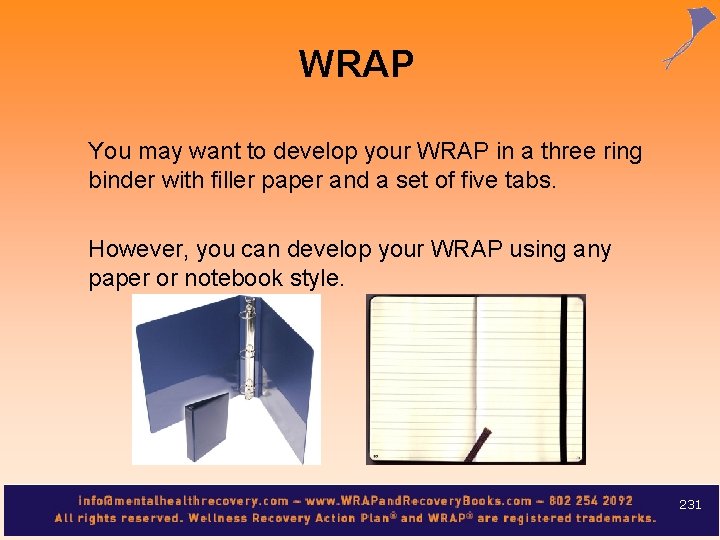 WRAP

You may want to develop your WRAP in a three ring binder with filler paper and a set of five tabs.

However, you can develop your WRAP using any paper or notebook style.

info@mentalhealthrecovery.com – www.WRAPandRecoveryBooks.com – 802 254 2092
All rights reserved. Wellness Recovery Action Plan® and WRAP® are registered trademarks.

231